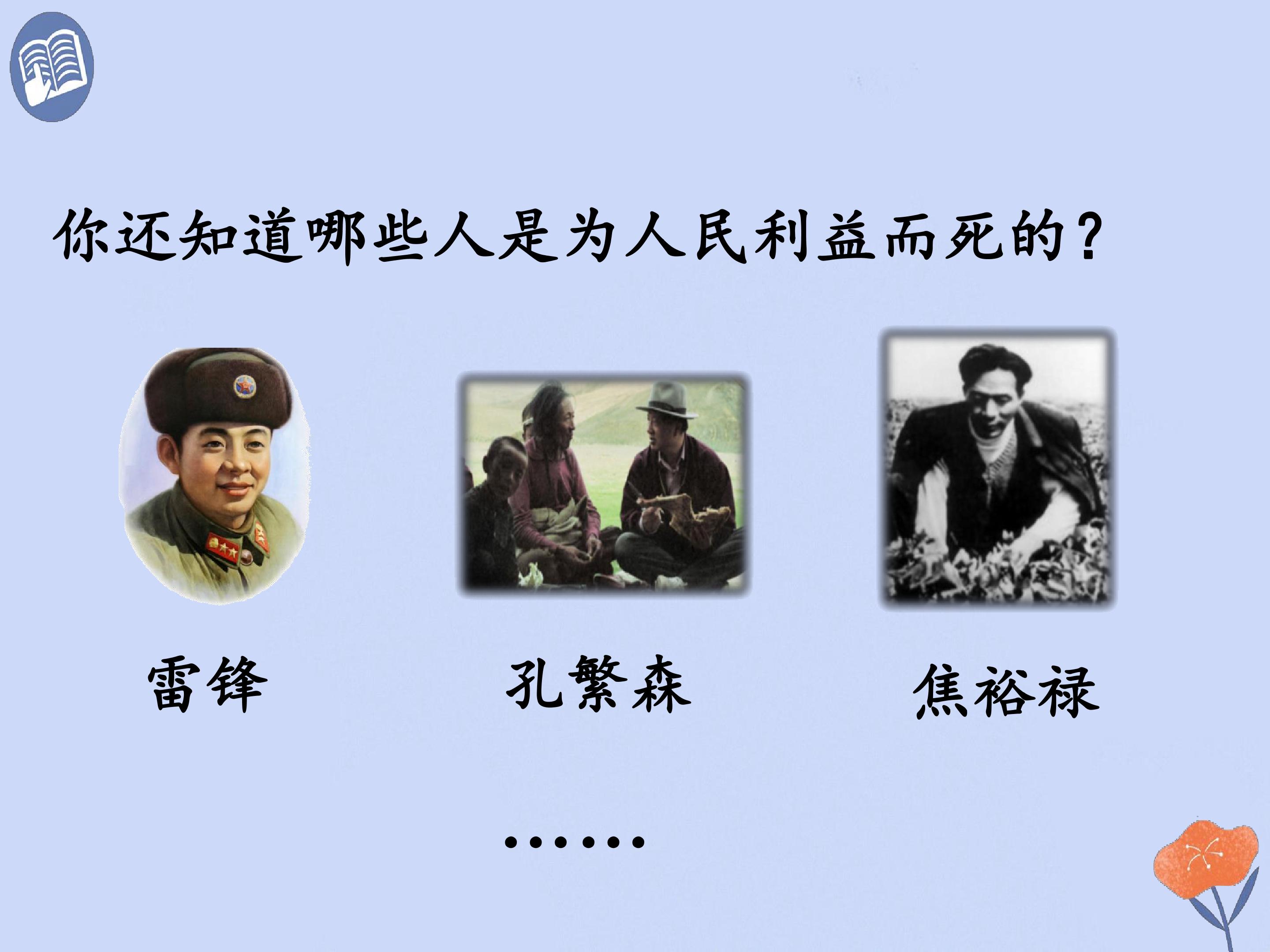 你还知道哪些人是为人民利益而死的？

雷锋

孔繁森

焦裕禄

……